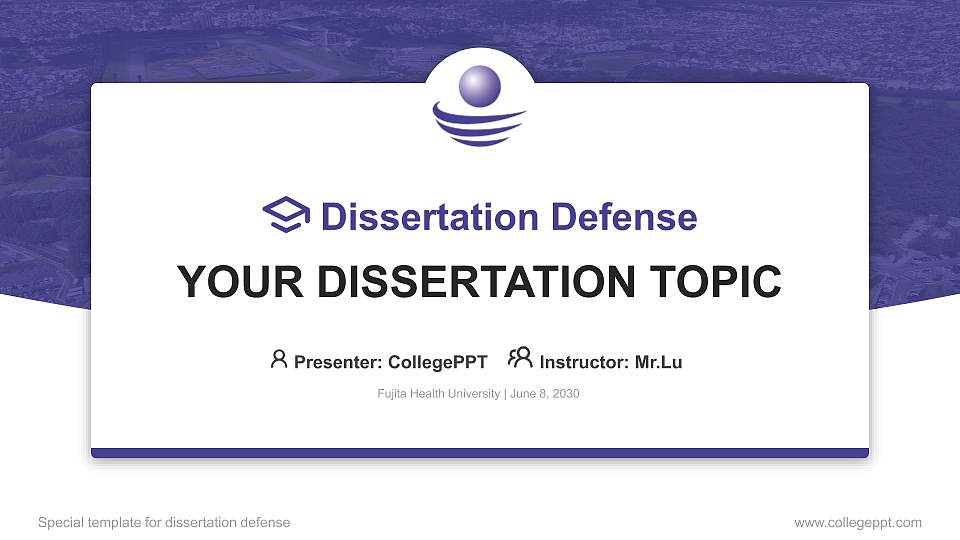 Dissertation Defense

YOUR DISSERTATION TOPIC

Presenter: CollegePPT Instructor: Mr.Lu

Fujita Health University | June 8, 2030

Special template for dissertation defense

www.collegeppt.com